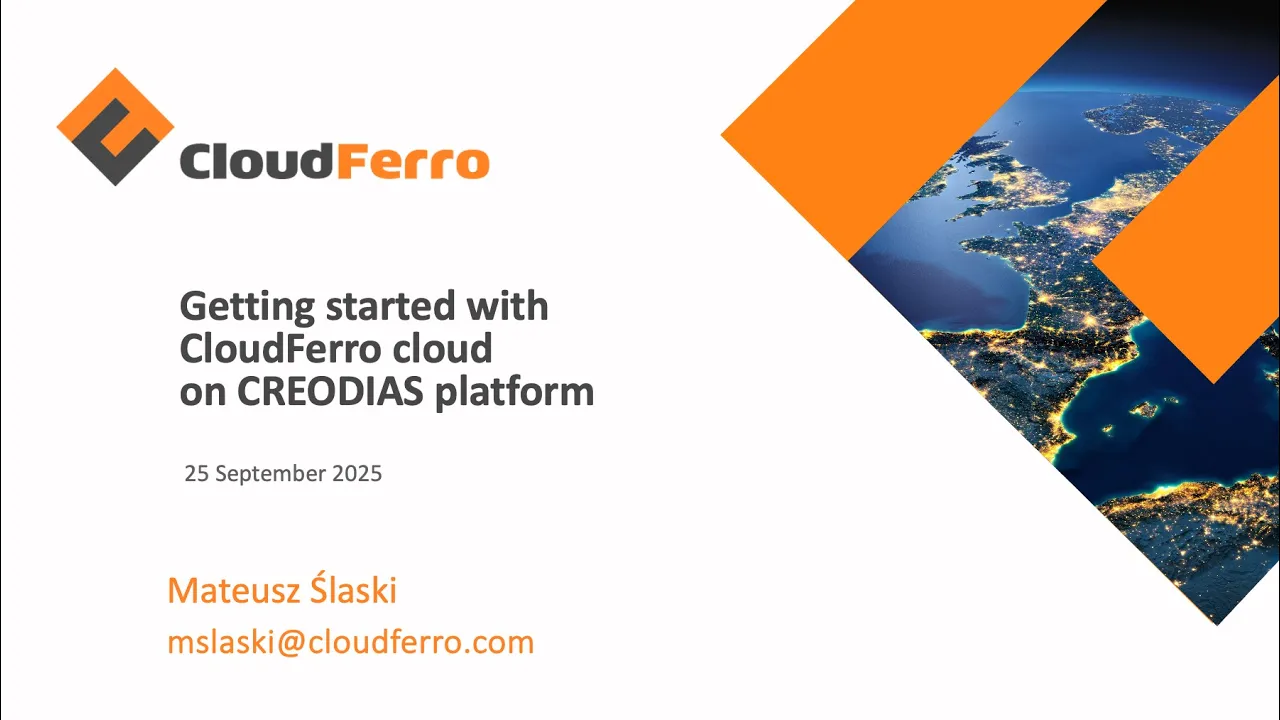 CloudFerro

Getting started with CloudFerro cloud on CREODIAS platform

25 September 2025

Mateusz Ślaski
mslaski@cloudferro.com